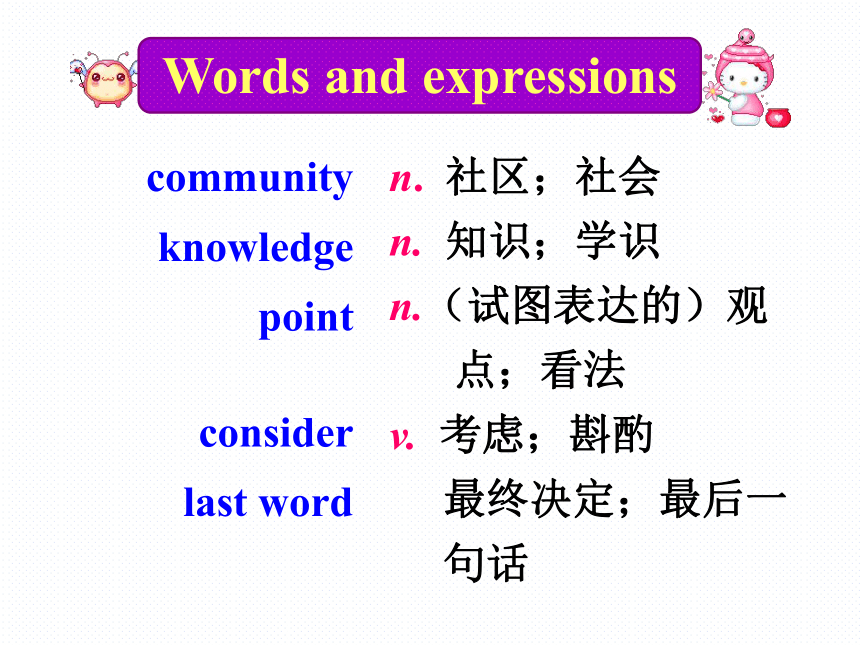 Words and expressions

community n. 社区；社会
knowledge n. 知识；学识
point n.（试图表达的）观点；看法
consider v. 考虑；斟酌
last word 最终决定；最后一句话